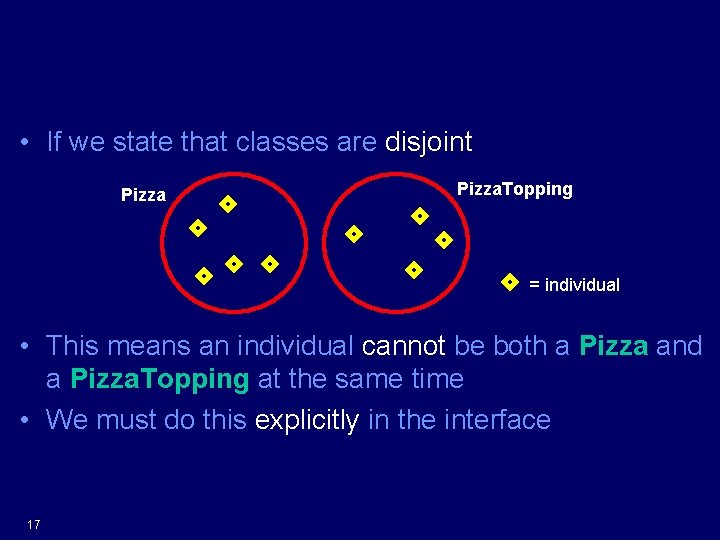 • If we state that classes are disjoint

Pizza

PizzaTopping

= individual

• This means an individual cannot be both a Pizza and a PizzaTopping at the same time
• We must do this explicitly in the interface

17